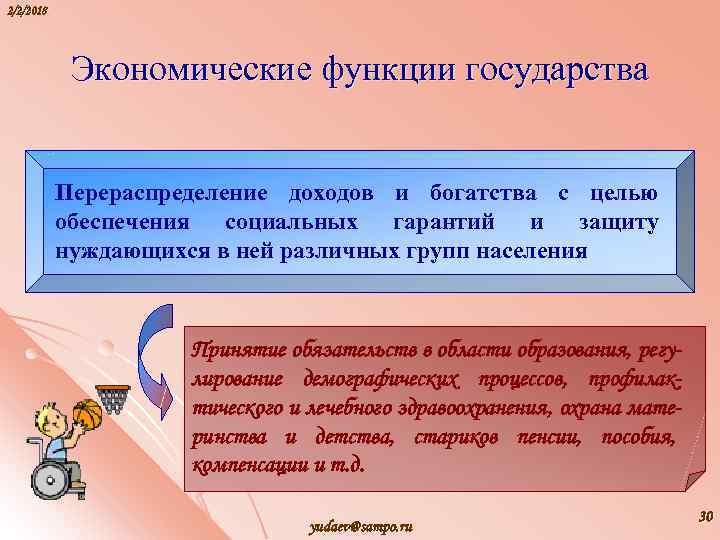 2/2/2018

Экономические функции государства

Перераспределение доходов и богатства с целью обеспечения социальных гарантий и защиту нуждающихся в ней различных групп населения

Принятие обязательств в области образования, регулирование демографических процессов, профилактического и лечебного здравоохранения, охрана материнства и детства, стариков пенсии, пособия, компенсации и т.д.

yudaev@sampo.ru

30